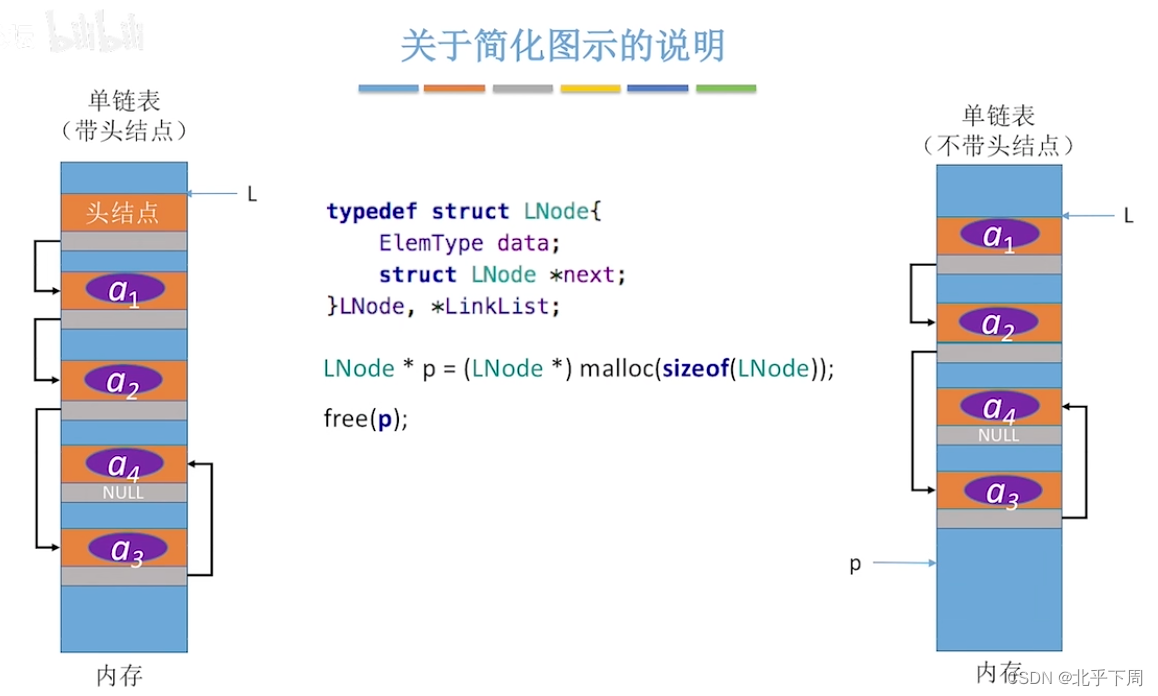 bilibili

关于简化图示的说明

单链表
（带头结点）

L

头结点

$a_1$

$a_2$

$a_4$
NULL

$a_3$

内存

typedef struct LNode{
    ElemType data;
    struct LNode *next;
}LNode, *LinkList;

LNode * p = (LNode *) malloc(sizeof(LNode));

free(p);

单链表
（不带头结点）

L

$a_1$

$a_2$

$a_4$
NULL

$a_3$

p

内存

CSDN @北乎下周